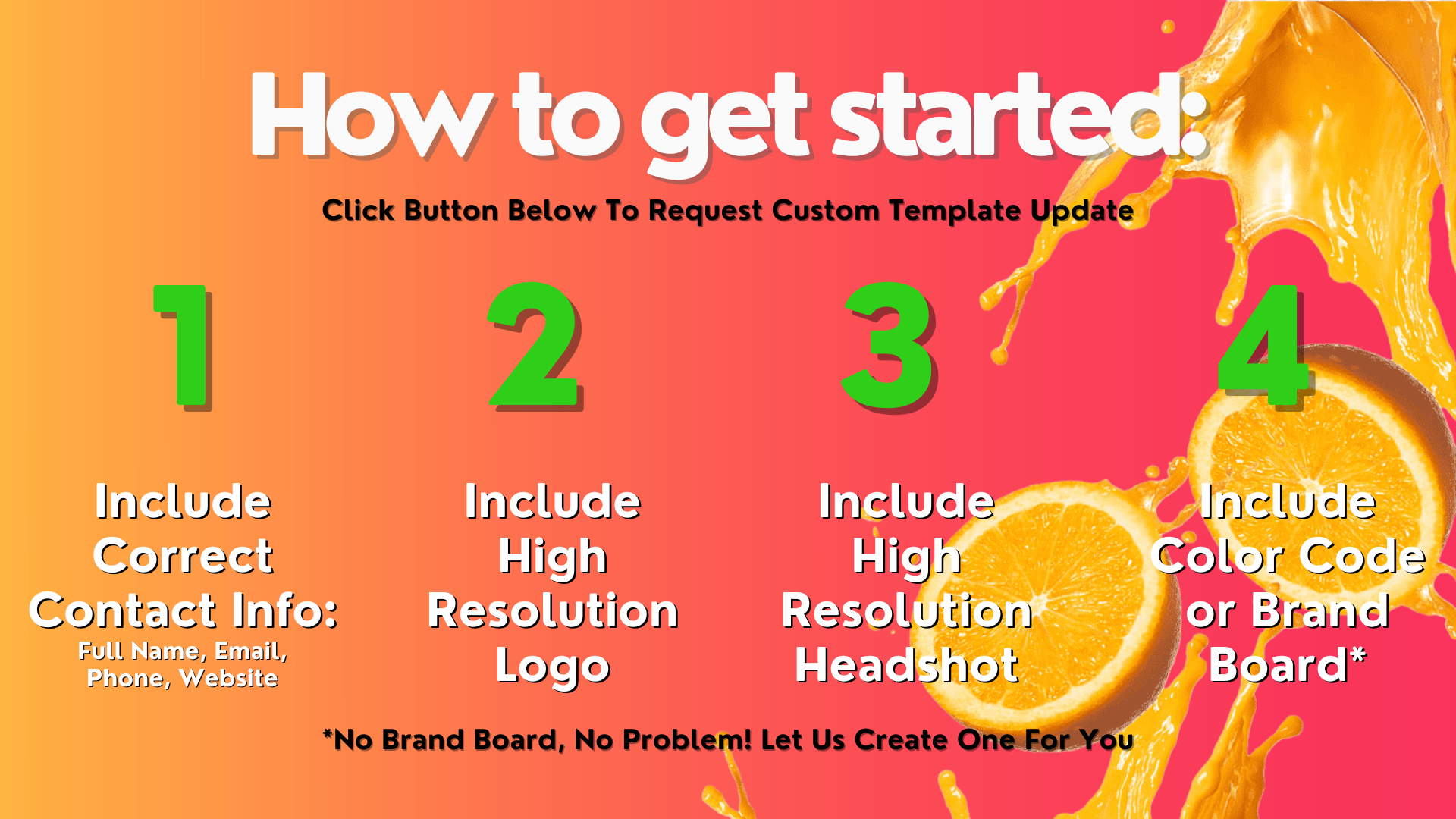 How to get started:

Click Button Below To Request Custom Template Update

1

Include Correct Contact Info:
Full Name, Email, Phone, Website

2

Include High Resolution Logo

3

Include High Resolution Headshot

4

Include Color Code or Brand Board*

*No Brand Board, No Problem! Let Us Create One For You